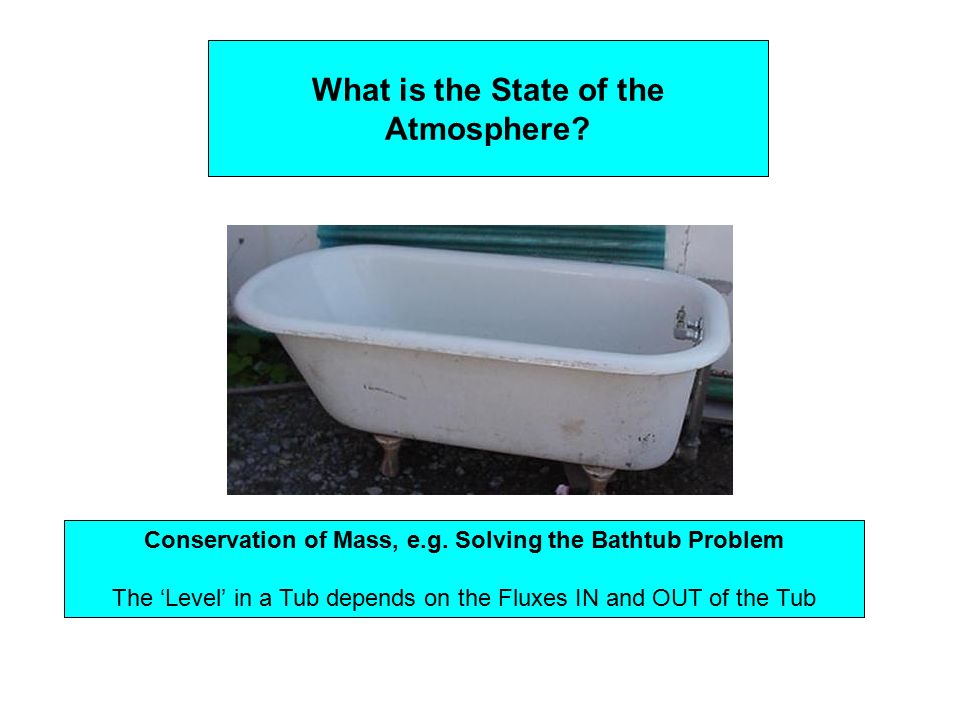 What is the State of the Atmosphere?

Conservation of Mass, e.g. Solving the Bathtub Problem

The ‘Level’ in a Tub depends on the Fluxes IN and OUT of the Tub